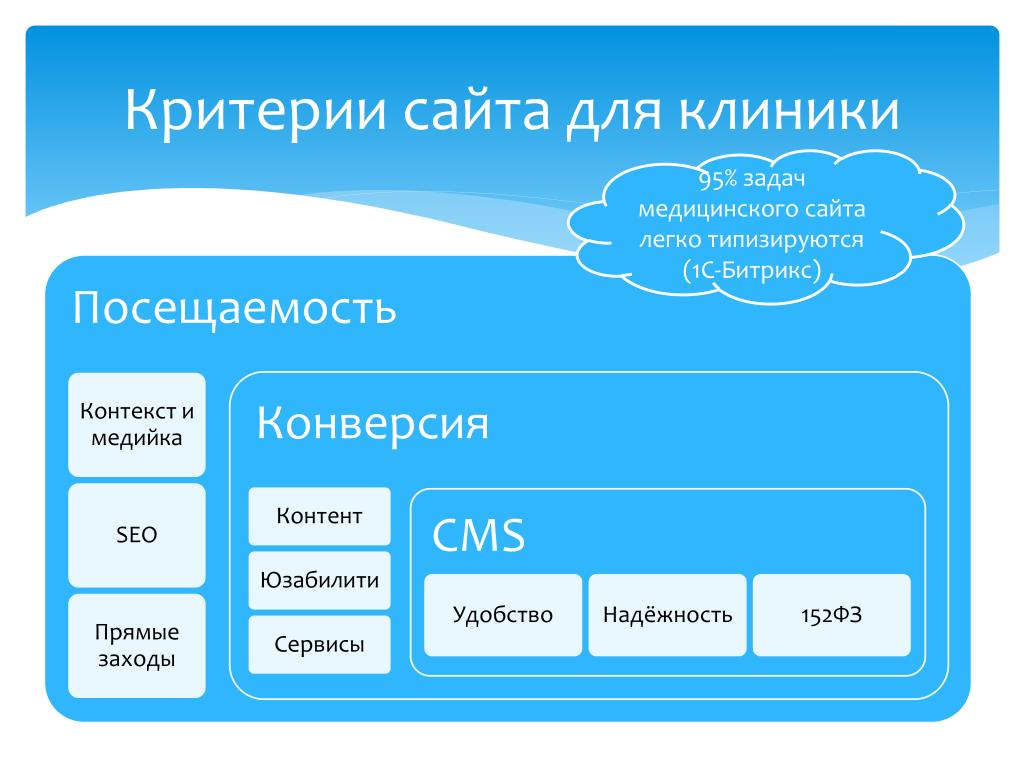 Критерии сайта для клиники

95% задач медицинского сайта легко типизируются (1С-Битрикс)

Посещаемость

Контекст и медийка

SEO

Прямые заходы

Конверсия

Контент

Юзабилити

Сервисы

CMS

Удобство

Надёжность

152ФЗ